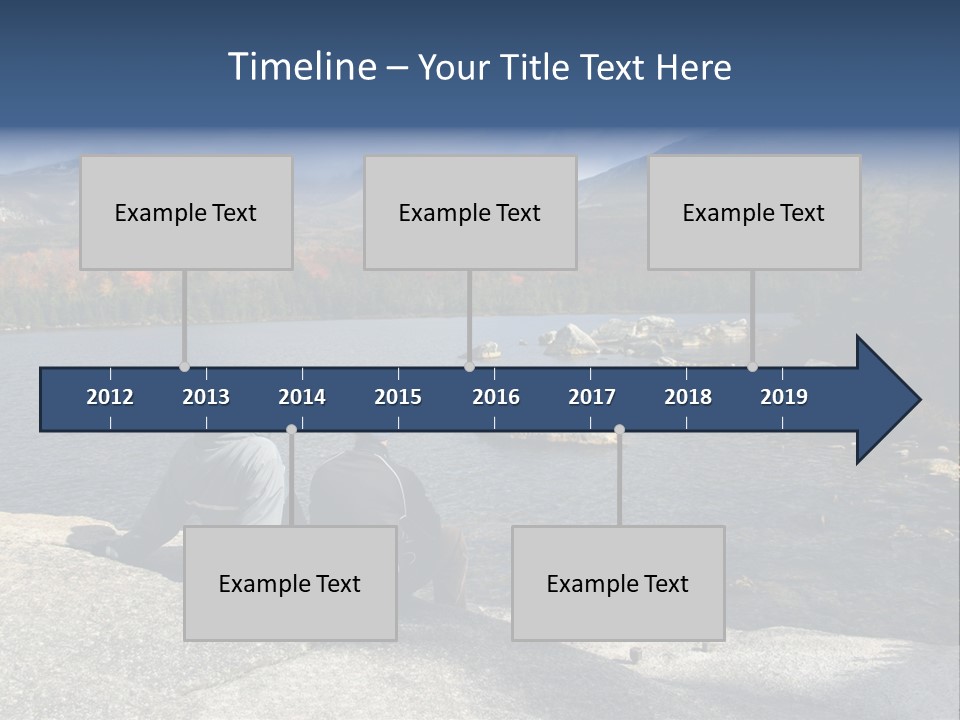 Timeline – Your Title Text Here

Example Text

Example Text

Example Text

2012 2013 2014 2015 2016 2017 2018 2019

Example Text

Example Text